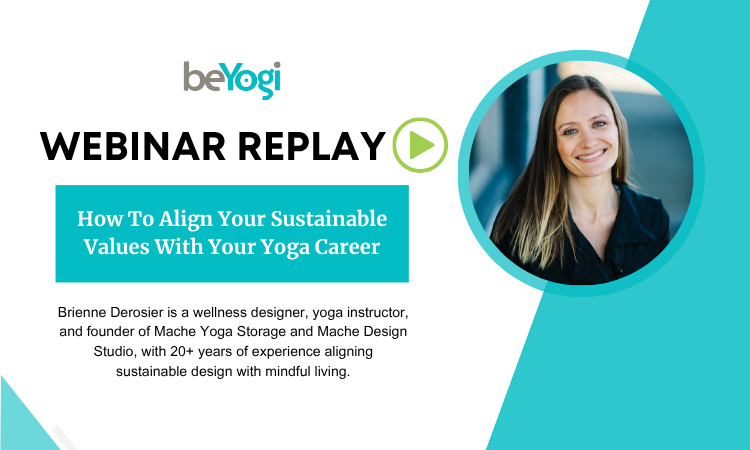 beYogi

WEBINAR REPLAY

How To Align Your Sustainable Values With Your Yoga Career

Brienne Derosier is a wellness designer, yoga instructor, and founder of Mache Yoga Storage and Mache Design Studio, with 20+ years of experience aligning sustainable design with mindful living.